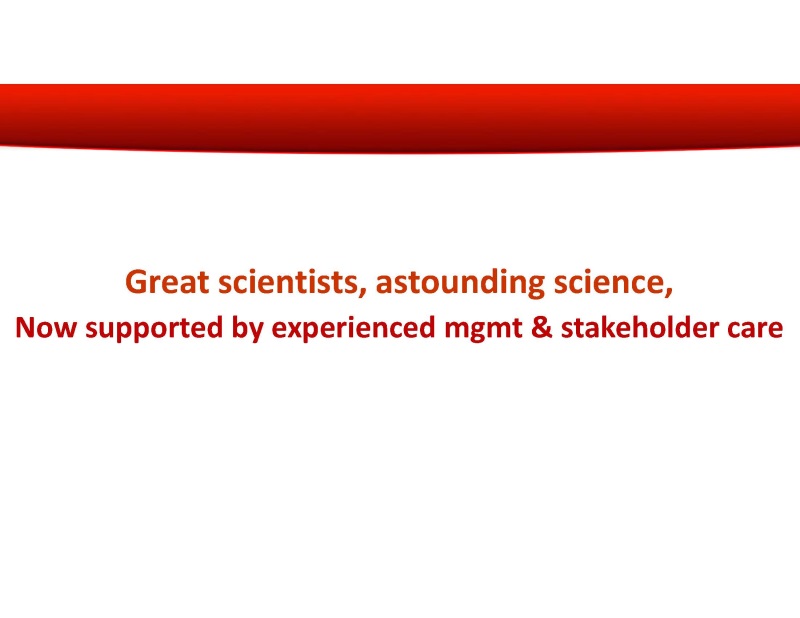 Great scientists, astounding science,
Now supported by experienced mgmt & stakeholder care